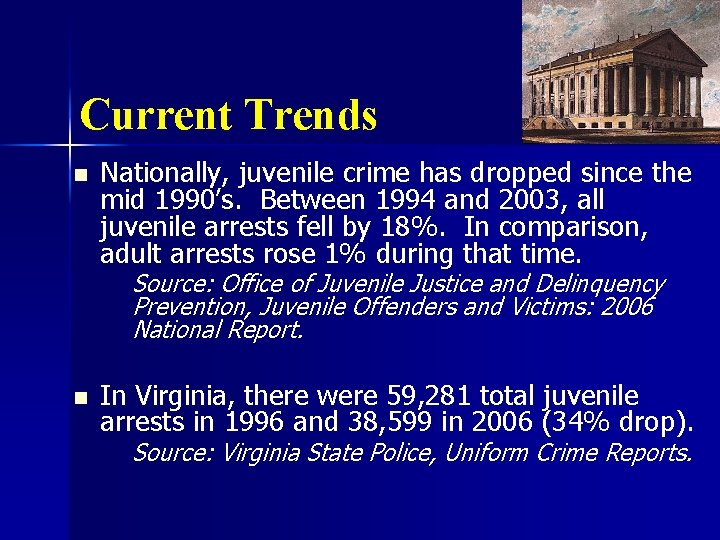 Current Trends

Nationally, juvenile crime has dropped since the mid 1990's. Between 1994 and 2003, all juvenile arrests fell by 18%. In comparison, adult arrests rose 1% during that time.

Source: Office of Juvenile Justice and Delinquency Prevention, Juvenile Offenders and Victims: 2006 National Report.

In Virginia, there were 59,281 total juvenile arrests in 1996 and 38,599 in 2006 (34% drop).

Source: Virginia State Police, Uniform Crime Reports.